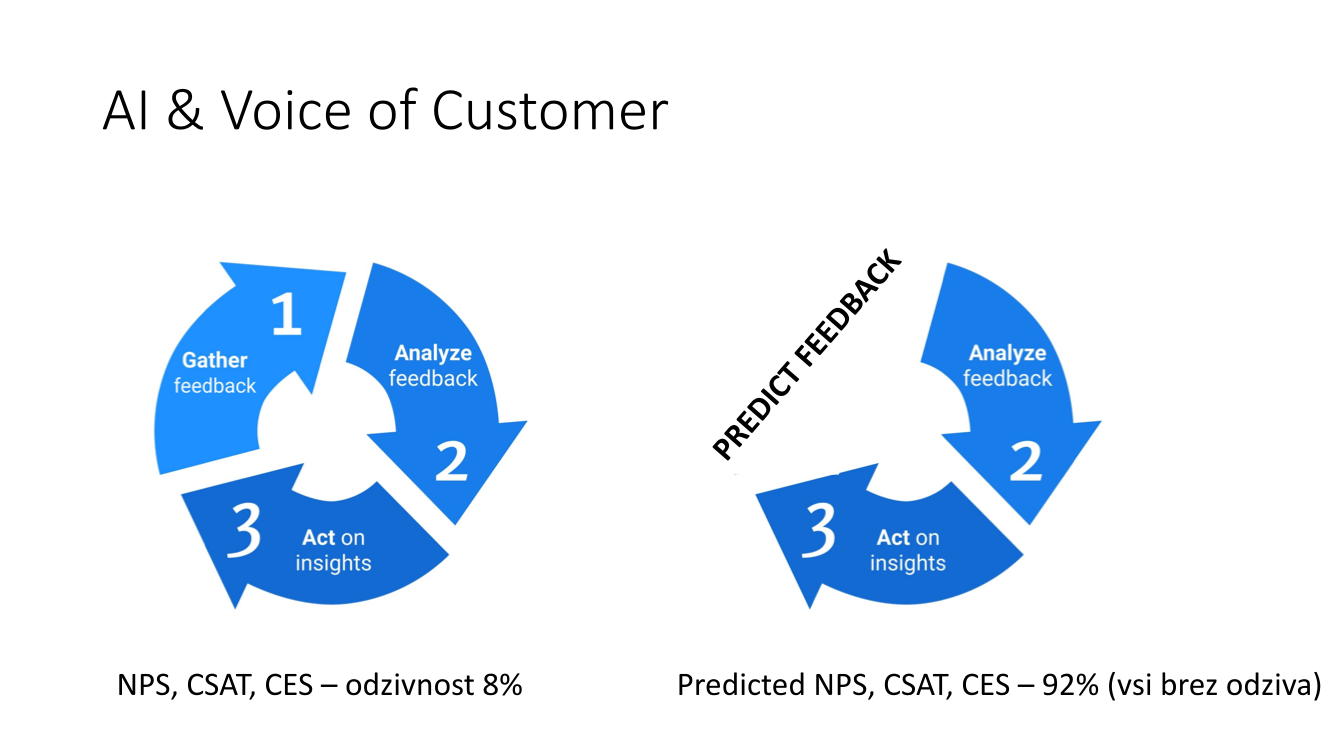 AI & Voice of Customer

1
Gather feedback

Analyze feedback
2

3
Act on insights

NPS, CSAT, CES – odzivnost 8%

PREDICT FEEDBACK

Analyze feedback
2

3
Act on insights

Predicted NPS, CSAT, CES – 92% (vsi brez odziva)